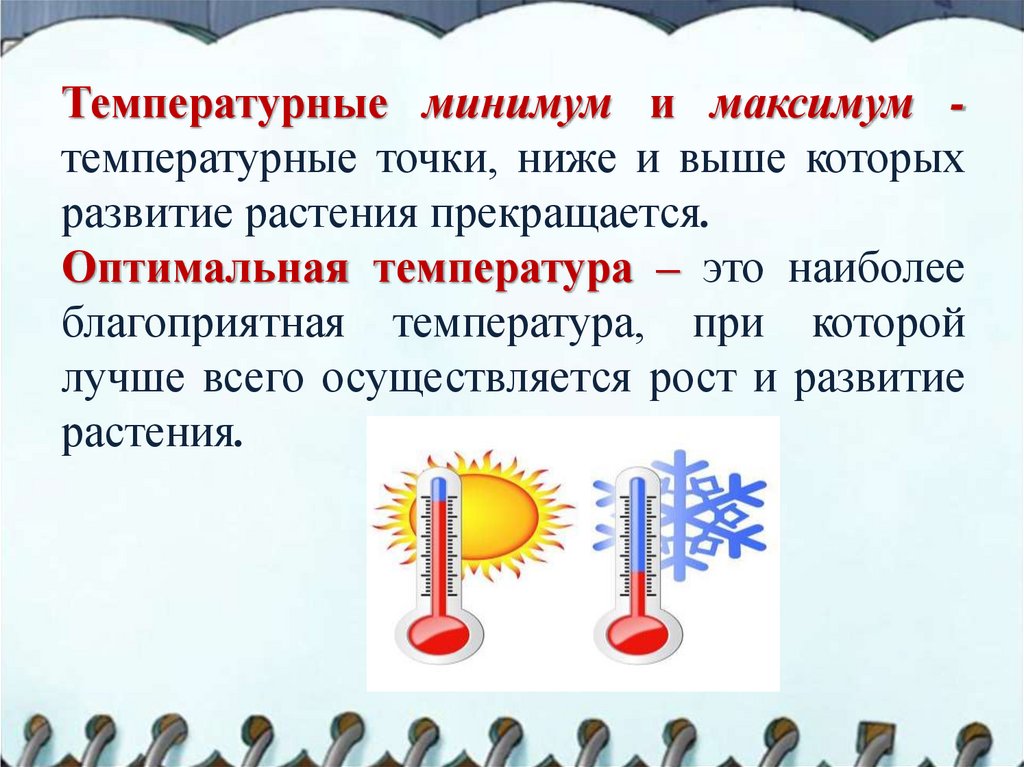 Температурные минимум и максимум - температурные точки, ниже и выше которых развитие растения прекращается.
Оптимальная температура – это наиболее благоприятная температура, при которой лучше всего осуществляется рост и развитие растения.